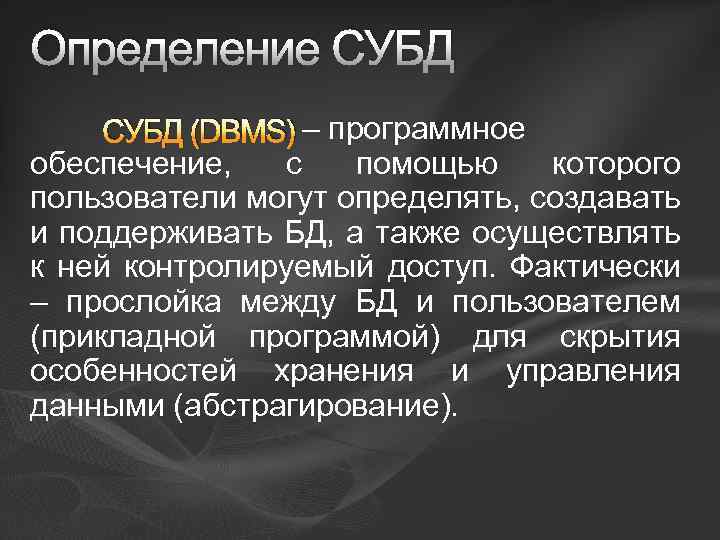 Определение СУБД

СУБД (DBMS) – программное обеспечение, с помощью которого пользователи могут определять, создавать и поддерживать БД, а также осуществлять к ней контролируемый доступ. Фактически – прослойка между БД и пользователем (прикладной программой) для скрытия особенностей хранения и управления данными (абстрагирование).